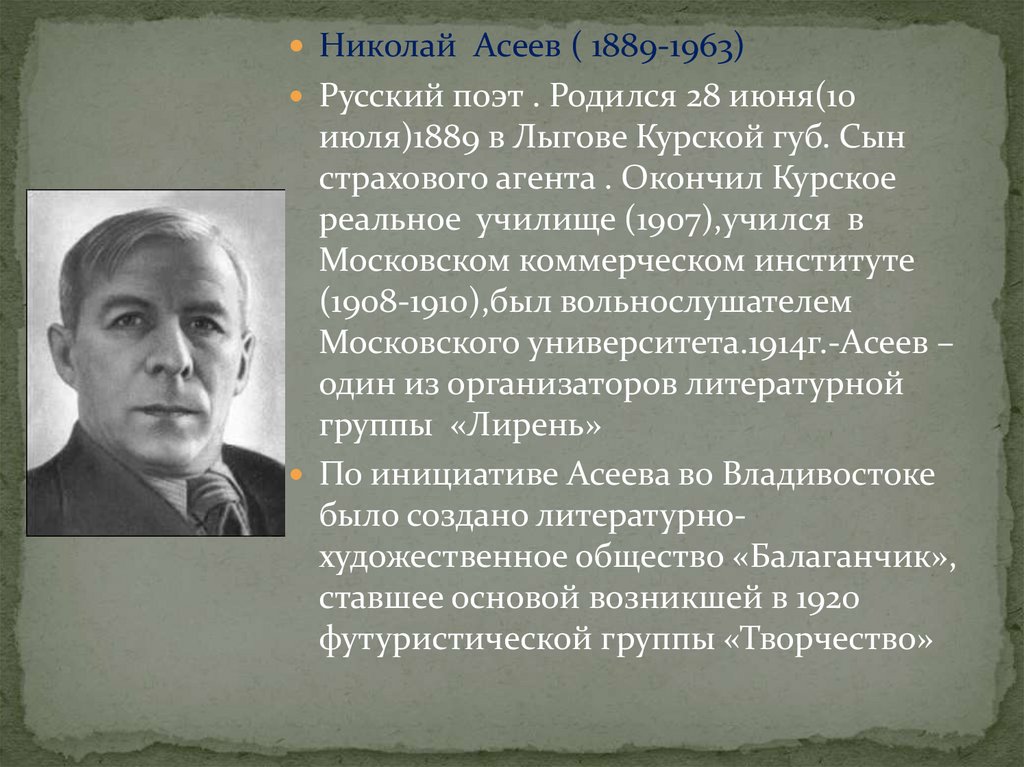 Николай Асеев ( 1889-1963)

Русский поэт . Родился 28 июня(10 июля)1889 в Лыгове Курской губ. Сын страхового агента . Окончил Курское реальное училище (1907),учился в Московском коммерческом институте (1908-1910),был вольнослушателем Московского университета.1914г.-Асеев – один из организаторов литературной группы «Лирень»

По инициативе Асеева во Владивостоке было создано литературно-художественное общество «Балаганчик», ставшее основой возникшей в 1920 футуристической группы «Творчество»